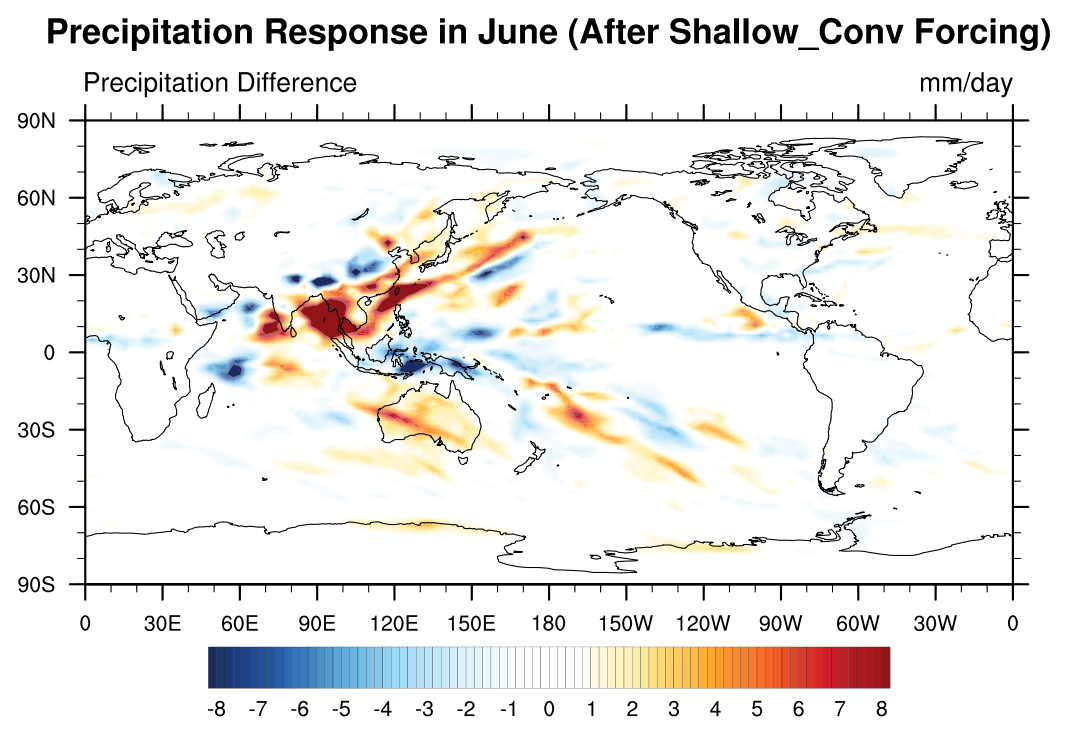 Precipitation Response in June (After Shallow_Conv Forcing)

Precipitation Difference

mm/day

90N
60N
30N
0
30S
60S
90S

0 30E 60E 90E 120E 150E 180 150W 120W 90W 60W 30W 0

-8 -7 -6 -5 -4 -3 -2 -1 0 1 2 3 4 5 6 7 8